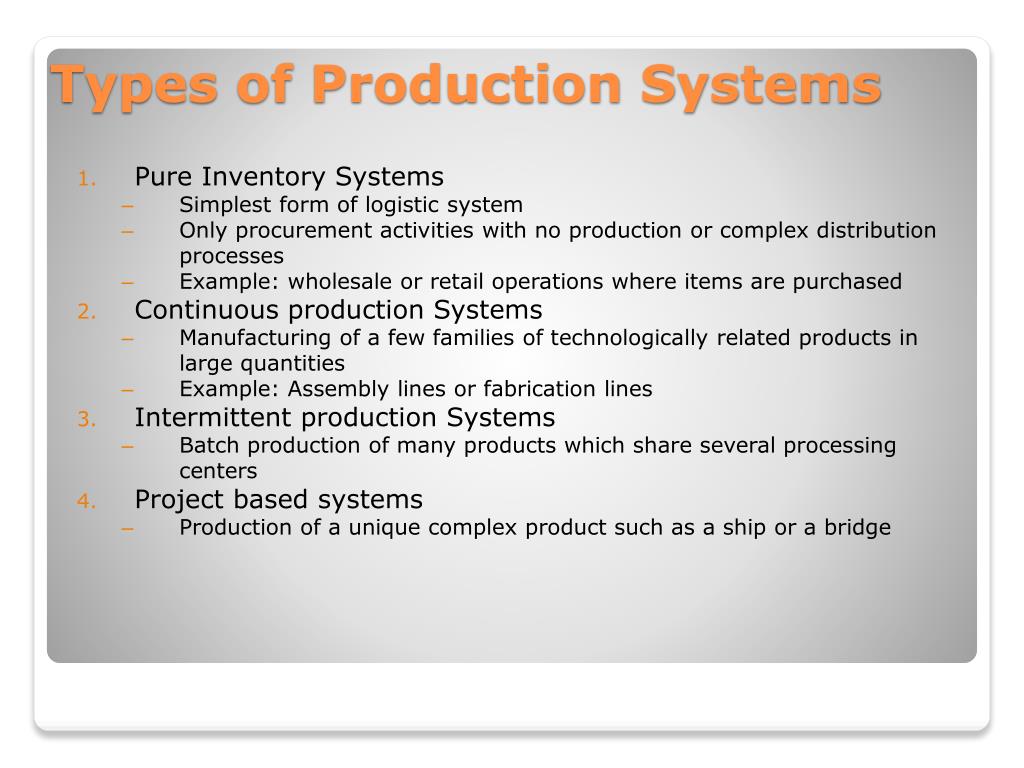 Types of Production Systems

1. Pure Inventory Systems
– Simplest form of logistic system
– Only procurement activities with no production or complex distribution processes
– Example: wholesale or retail operations where items are purchased
2. Continuous production Systems
– Manufacturing of a few families of technologically related products in large quantities
– Example: Assembly lines or fabrication lines
3. Intermittent production Systems
– Batch production of many products which share several processing centers
4. Project based systems
– Production of a unique complex product such as a ship or a bridge